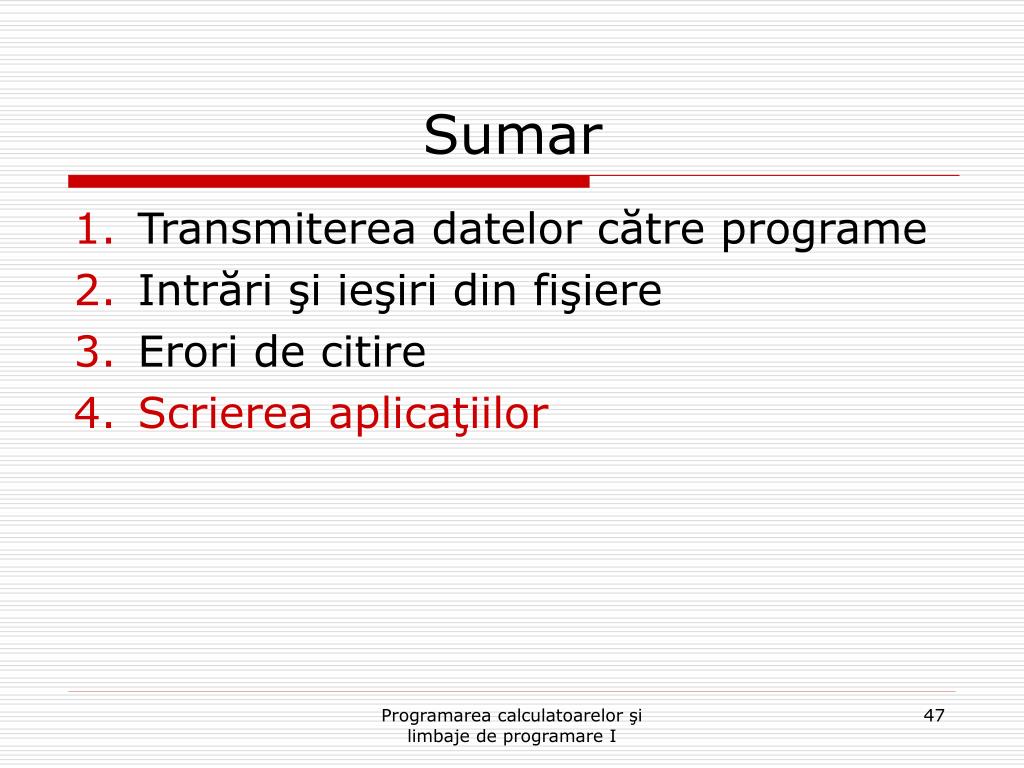 Sumar

1. Transmiterea datelor către programe
2. Intrări şi ieşiri din fişiere
3. Erori de citire
4. Scrierea aplicaţiilor

Programarea calculatoarelor şi limbaje de programare I

47